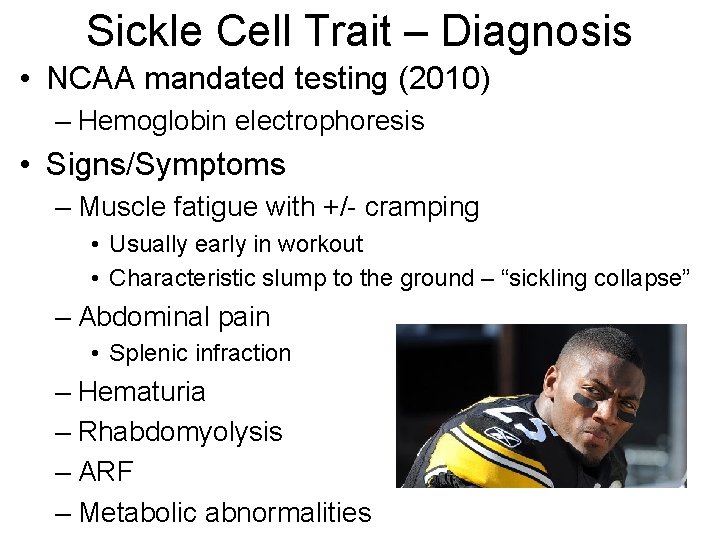 Sickle Cell Trait – Diagnosis

• NCAA mandated testing (2010)
  – Hemoglobin electrophoresis
• Signs/Symptoms
  – Muscle fatigue with +/- cramping
    • Usually early in workout
    • Characteristic slump to the ground – “sickling collapse”
  – Abdominal pain
    • Splenic infraction
  – Hematuria
  – Rhabdomyolysis
  – ARF
  – Metabolic abnormalities

25